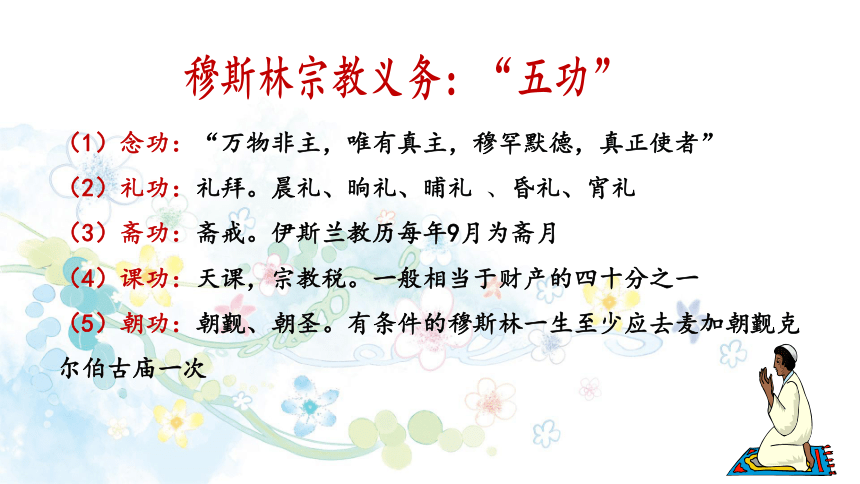 穆斯林宗教义务：“五功”

（1）念功：“万物非主，唯有真主，穆罕默德，真正使者”

（2）礼功：礼拜。晨礼、晌礼、晡礼 、昏礼、宵礼

（3）斋功：斋戒。伊斯兰教历每年9月为斋月

（4）课功：天课，宗教税。一般相当于财产的四十分之一

（5）朝功：朝觐、朝圣。有条件的穆斯林一生至少应去麦加朝觐克尔伯古庙一次